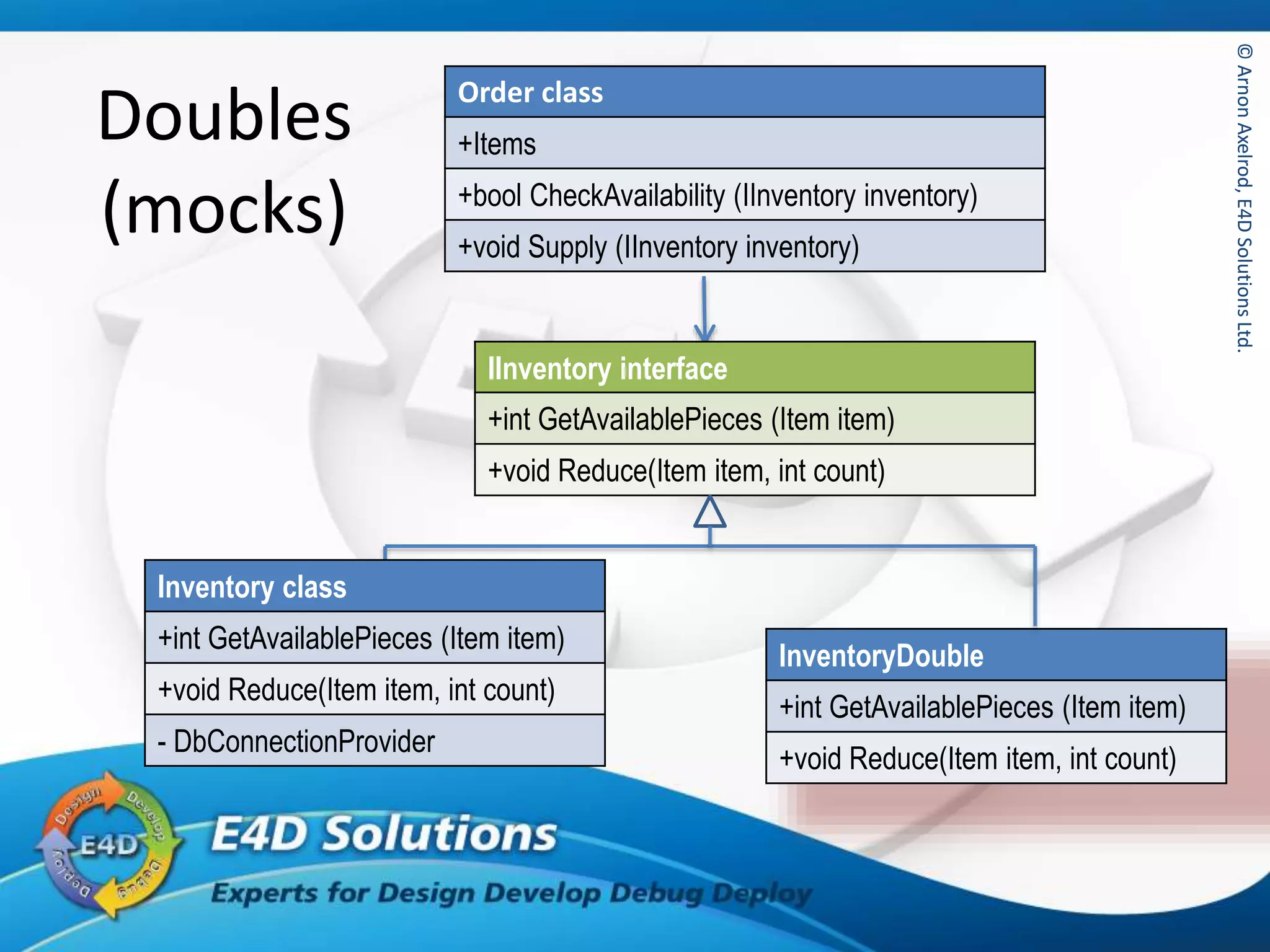 Doubles (mocks)

Order class
+Items
+bool CheckAvailability (IInventory inventory)
+void Supply (IInventory inventory)

IInventory interface
+int GetAvailablePieces (Item item)
+void Reduce(Item item, int count)

Inventory class
+int GetAvailablePieces (Item item)
+void Reduce(Item item, int count)
- DbConnectionProvider

InventoryDouble
+int GetAvailablePieces (Item item)
+void Reduce(Item item, int count)

© Arnon Axelrod, E4D Solutions Ltd.

Design Develop Debug Deploy E4D

E4D Solutions
Experts for Design Develop Debug Deploy